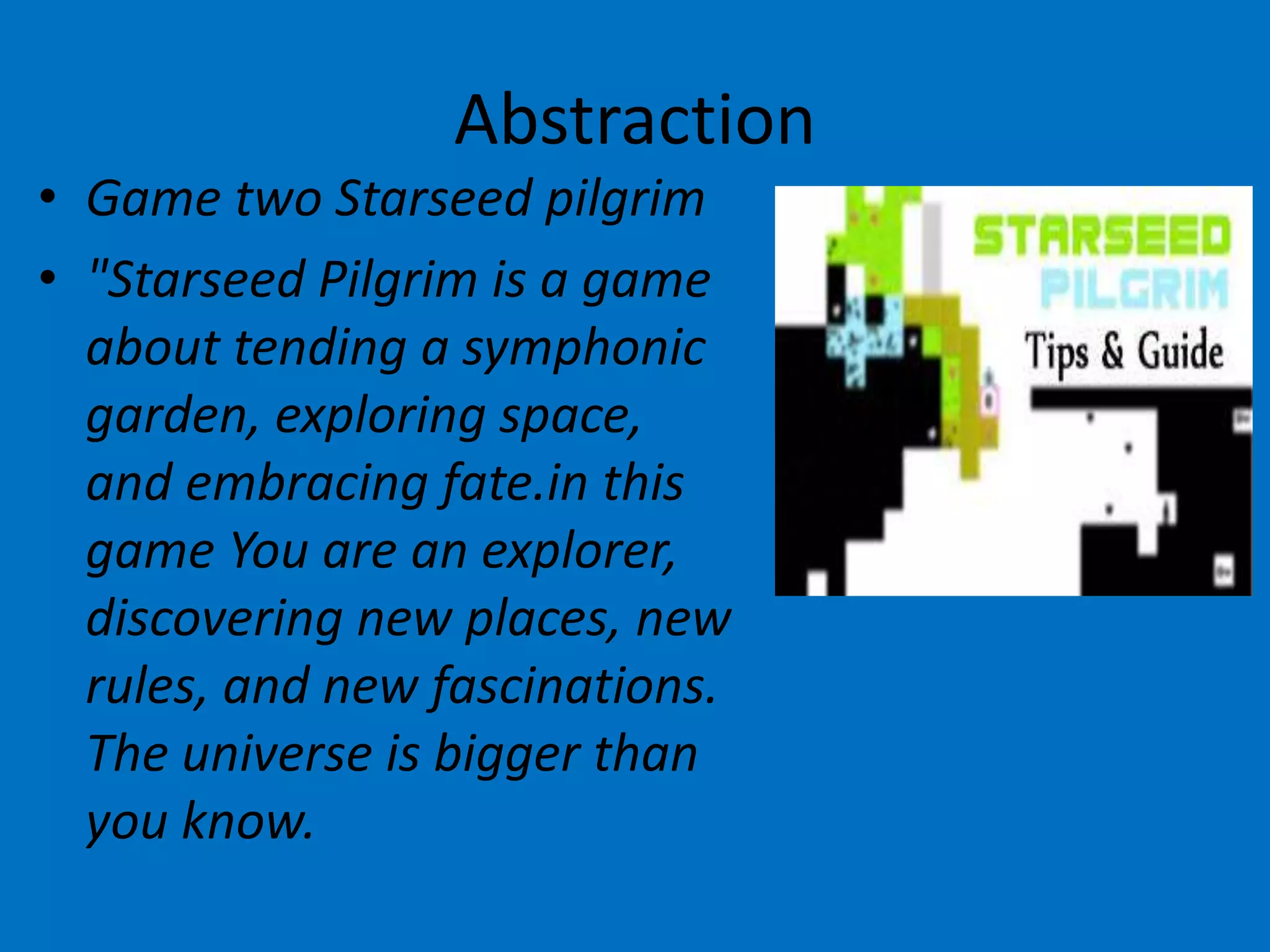 Abstraction

• Game two Starseed pilgrim
• "Starseed Pilgrim is a game about tending a symphonic garden, exploring space, and embracing fate.in this game You are an explorer, discovering new places, new rules, and new fascinations. The universe is bigger than you know.

STARSEED
PILGRIM
Tips & Guide